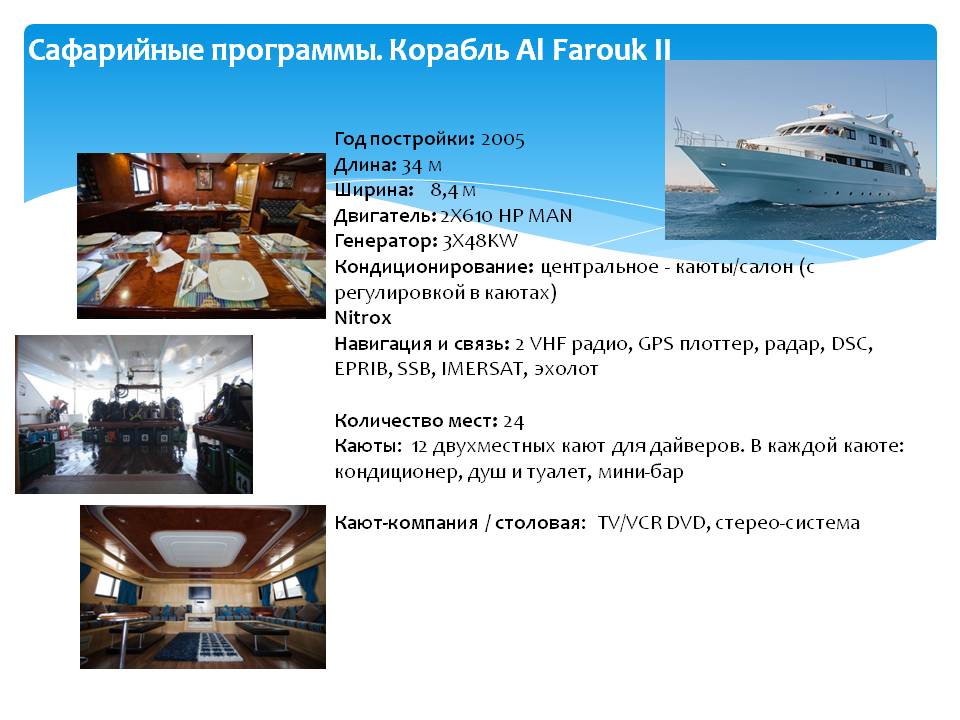 Сафарийные программы. Корабль Al Farouk II

Год постройки: 2005
Длина: 34 м
Ширина: 8,4 м
Двигатель: 2X610 HP MAN
Генератор: 3X48KW
Кондиционирование: центральное - каюты/салон (с регулировкой в каютах)
Nitrox
Навигация и связь: 2 VHF радио, GPS плоттер, радар, DSC, EPRIB, SSB, IMERSAT, эхолот

Количество мест: 24
Каюты: 12 двухместных кают для дайверов. В каждой каюте: кондиционер, душ и туалет, мини-бар

Кают-компания / столовая: TV/VCR DVD, стерео-система